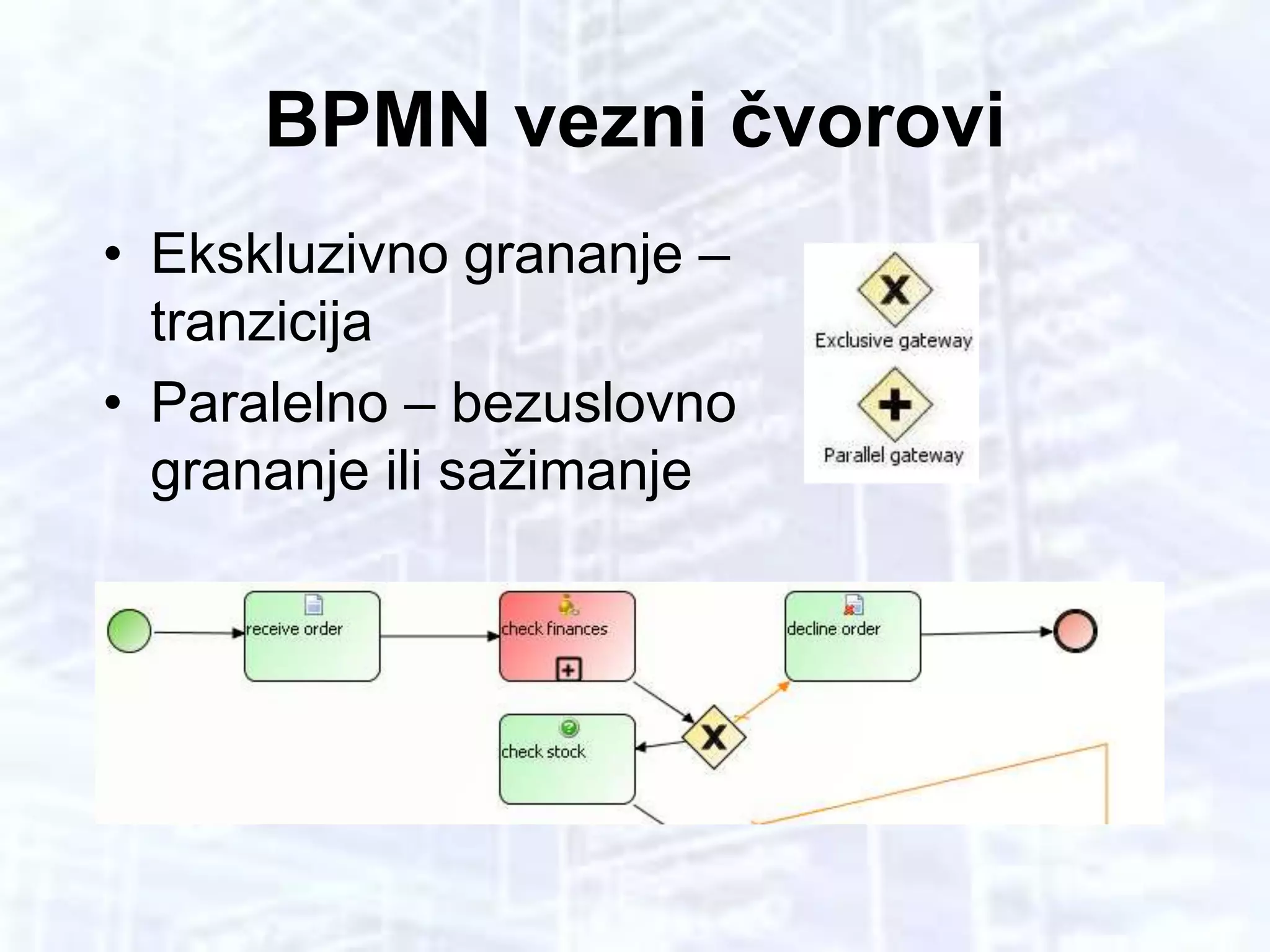 BPMN vezni čvorovi

• Ekskluzivno grananje – tranzicija
• Paralelno – bezuslovno grananje ili sažimanje

Exclusive gateway
Parallel gateway

receive order
check finances
decline order
check stock